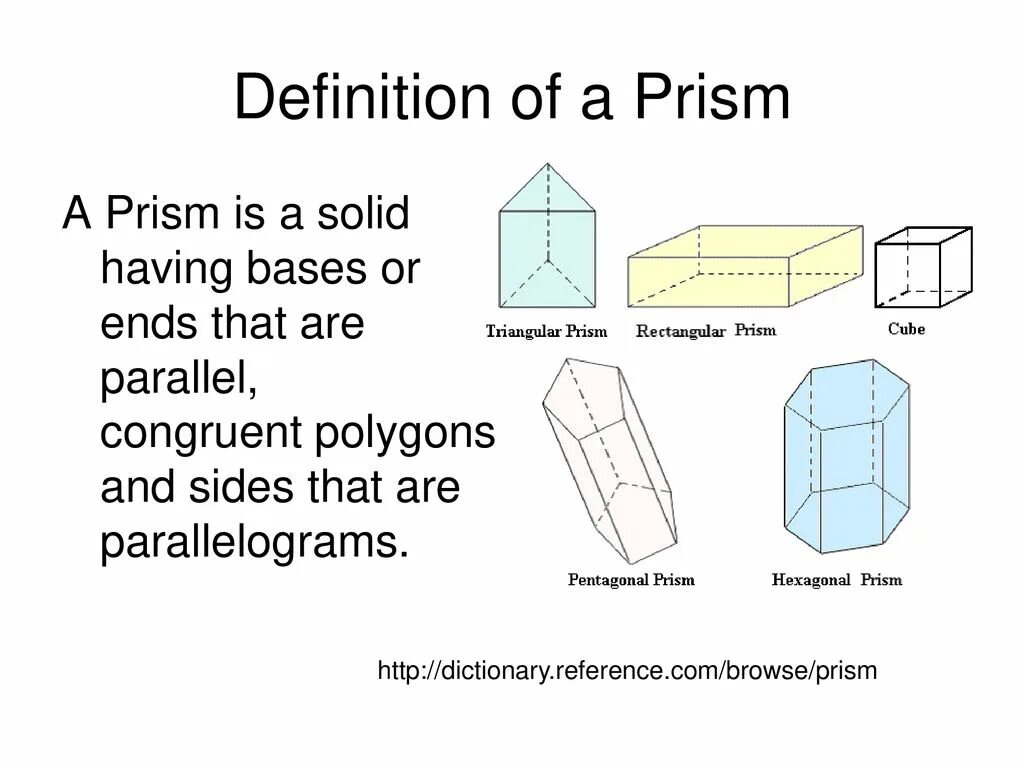 Definition of a Prism

A Prism is a solid having bases or ends that are parallel, congruent polygons and sides that are parallelograms.

Triangular Prism
Rectangular Prism
Cube
Pentagonal Prism
Hexagonal Prism

http://dictionary.reference.com/browse/prism